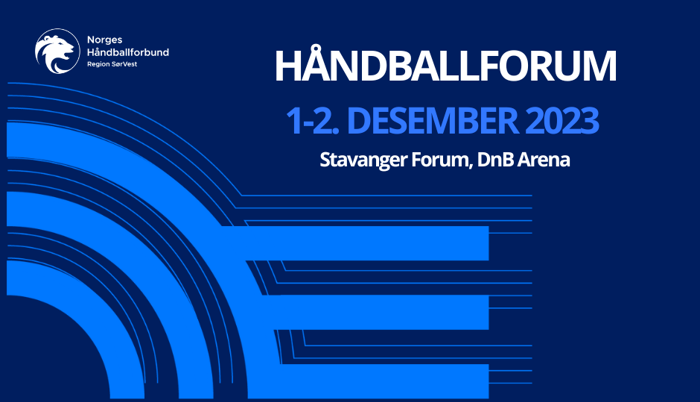 Norges Håndballforbund
Region SørVest

HÅNDBALLFORUM

1-2. DESEMBER 2023

Stavanger Forum, DnB Arena